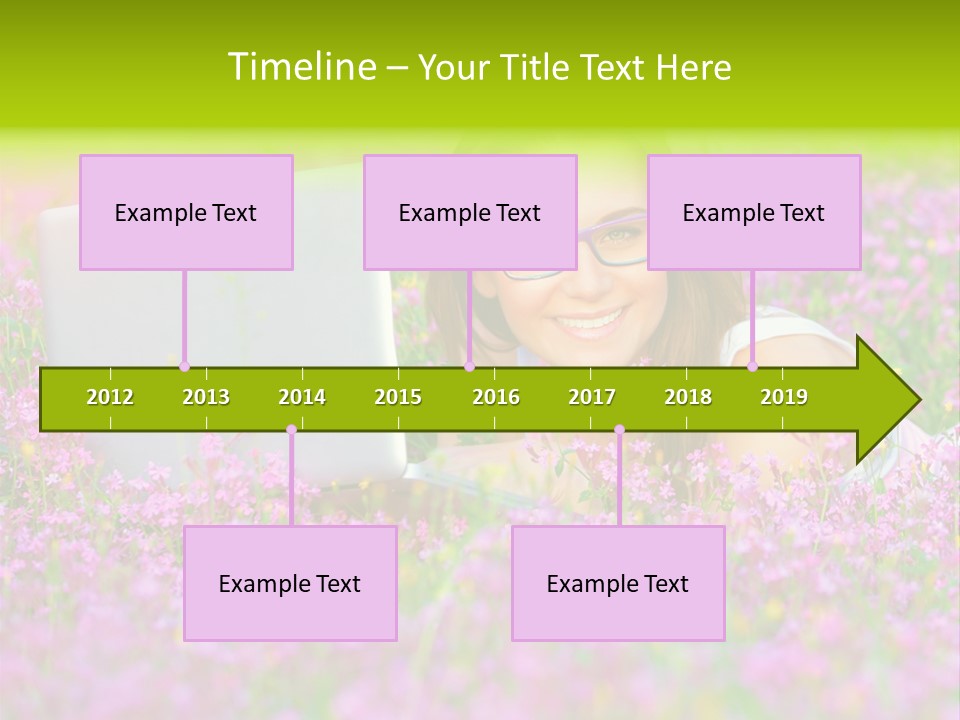 Timeline – Your Title Text Here

Example Text

Example Text

Example Text

2012 2013 2014 2015 2016 2017 2018 2019

Example Text

Example Text